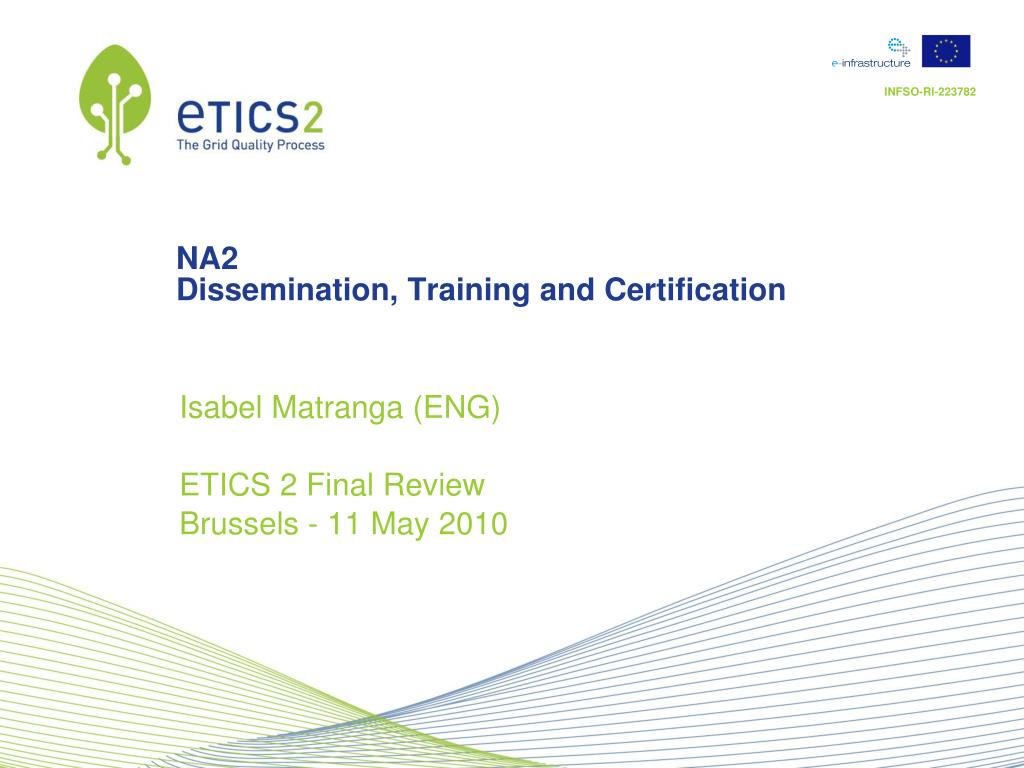 eTICS2
The Grid Quality Process

e-infrastructure

INFSO-RI-223782

NA2
Dissemination, Training and Certification

Isabel Matranga (ENG)

ETICS 2 Final Review
Brussels - 11 May 2010